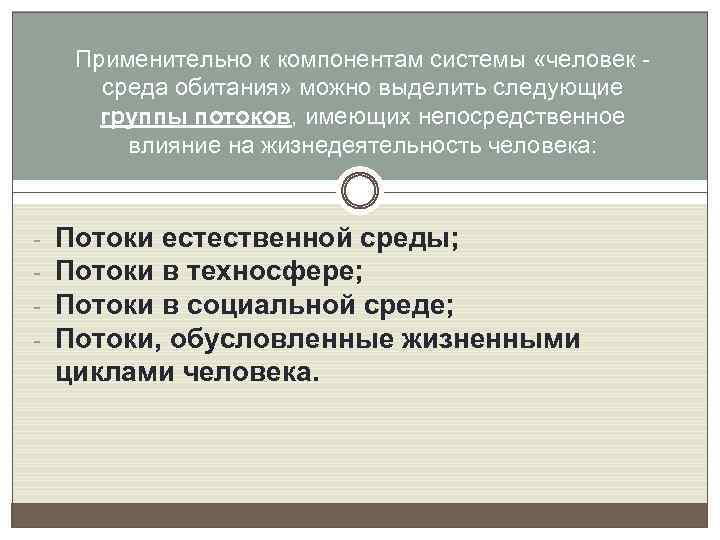 Применительно к компонентам системы «человек - среда обитания» можно выделить следующие группы потоков, имеющих непосредственное влияние на жизнедеятельность человека:

- Потоки естественной среды;
- Потоки в техносфере;
- Потоки в социальной среде;
- Потоки, обусловленные жизненными циклами человека.